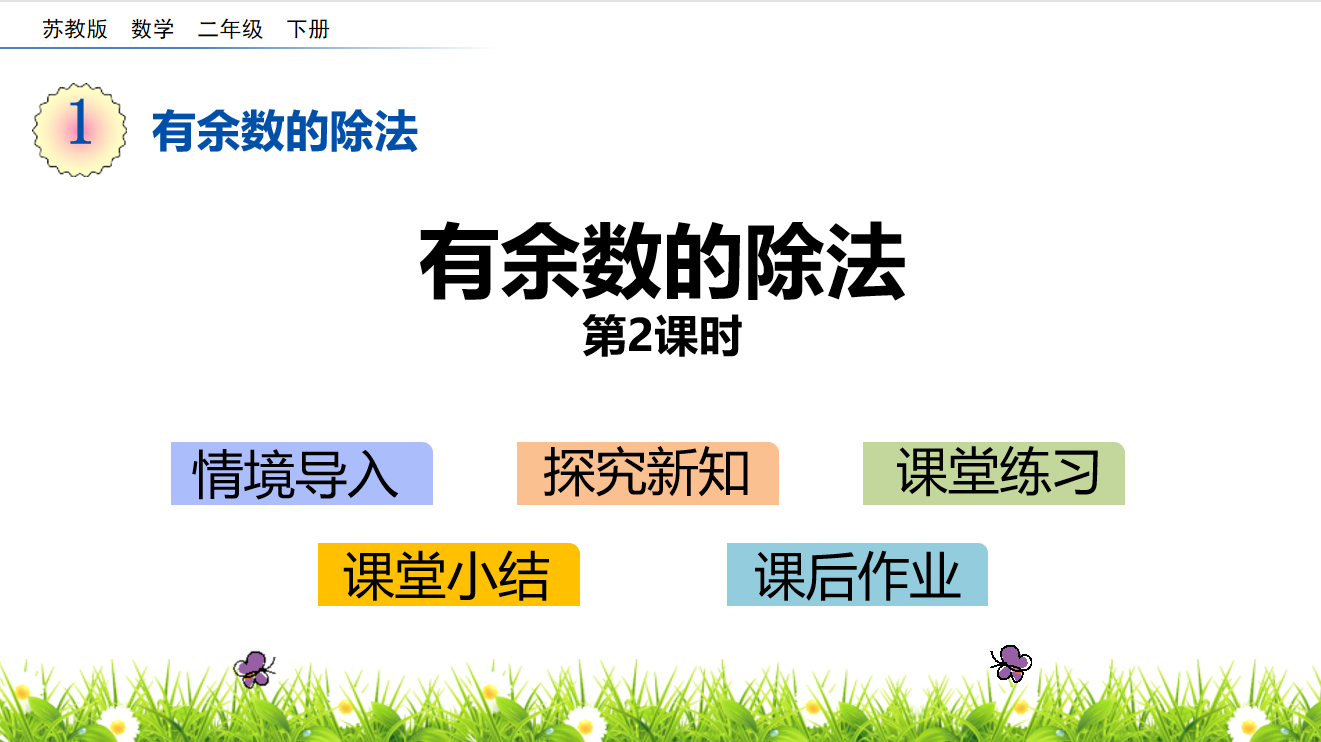 苏教版　数学　二年级　下册

1 有余数的除法

有余数的除法
第2课时

情境导入　探究新知　课堂练习

课堂小结　课后作业